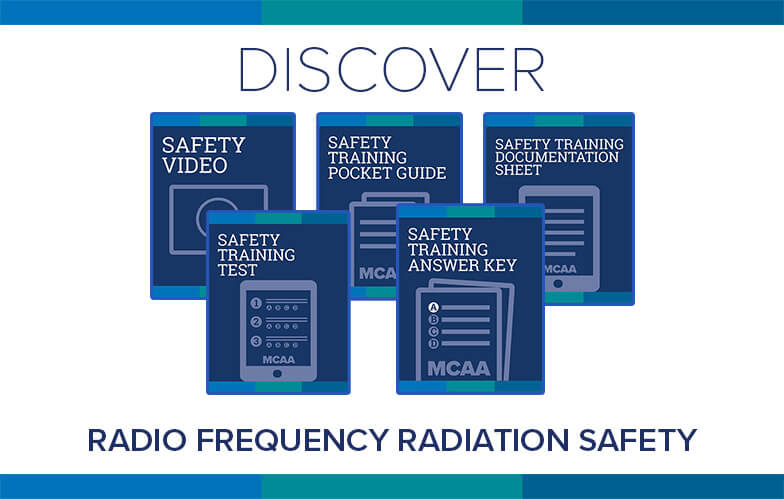 DISCOVER

SAFETY VIDEO

SAFETY TRAINING POCKET GUIDE

MCA

SAFETY TRAINING DOCUMENTATION SHEET

MCAA

SAFETY TRAINING TEST

1
2
3

MCAA

SAFETY TRAINING ANSWER KEY

A
B
C
D

MCAA

RADIO FREQUENCY RADIATION SAFETY